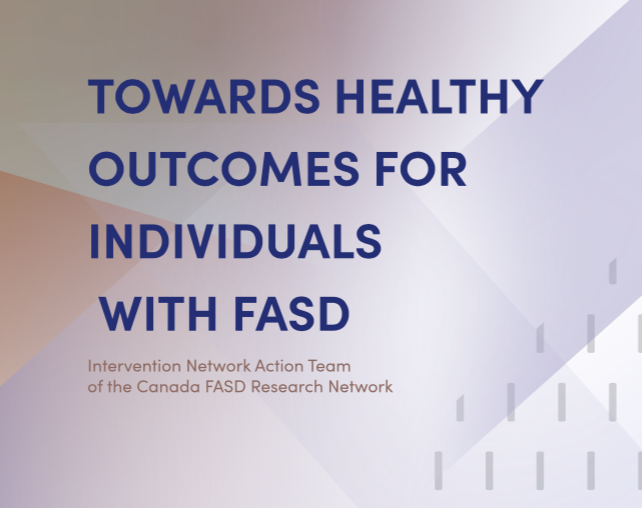 TOWARDS HEALTHY OUTCOMES FOR INDIVIDUALS WITH FASD

Intervention Network Action Team of the Canada FASD Research Network